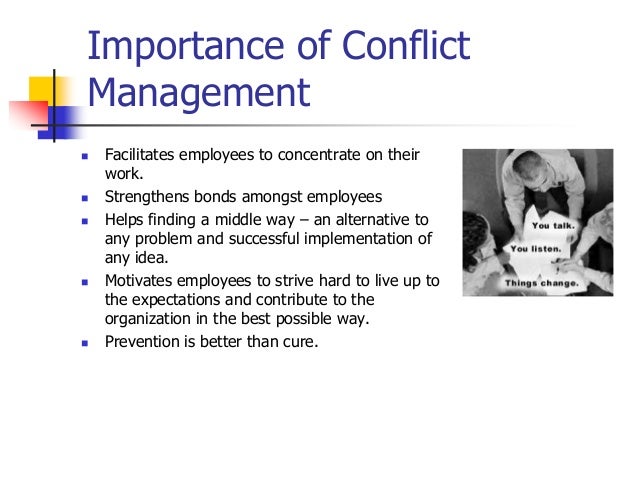 Importance of Conflict Management

- Facilitates employees to concentrate on their work.
- Strengthens bonds amongst employees
- Helps finding a middle way – an alternative to any problem and successful implementation of any idea.
- Motivates employees to strive hard to live up to the expectations and contribute to the organization in the best possible way.
- Prevention is better than cure.

You talk.
You listen.
Things change.